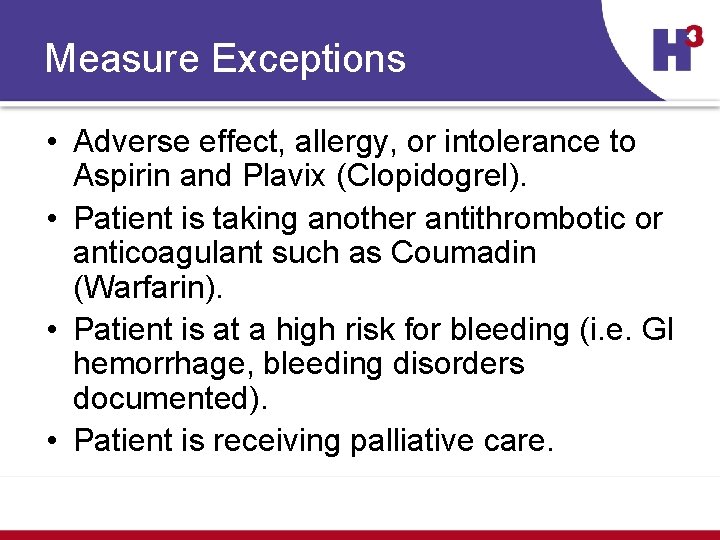 Measure Exceptions

H3

• Adverse effect, allergy, or intolerance to Aspirin and Plavix (Clopidogrel).
• Patient is taking another antithrombotic or anticoagulant such as Coumadin (Warfarin).
• Patient is at a high risk for bleeding (i.e. GI hemorrhage, bleeding disorders documented).
• Patient is receiving palliative care.